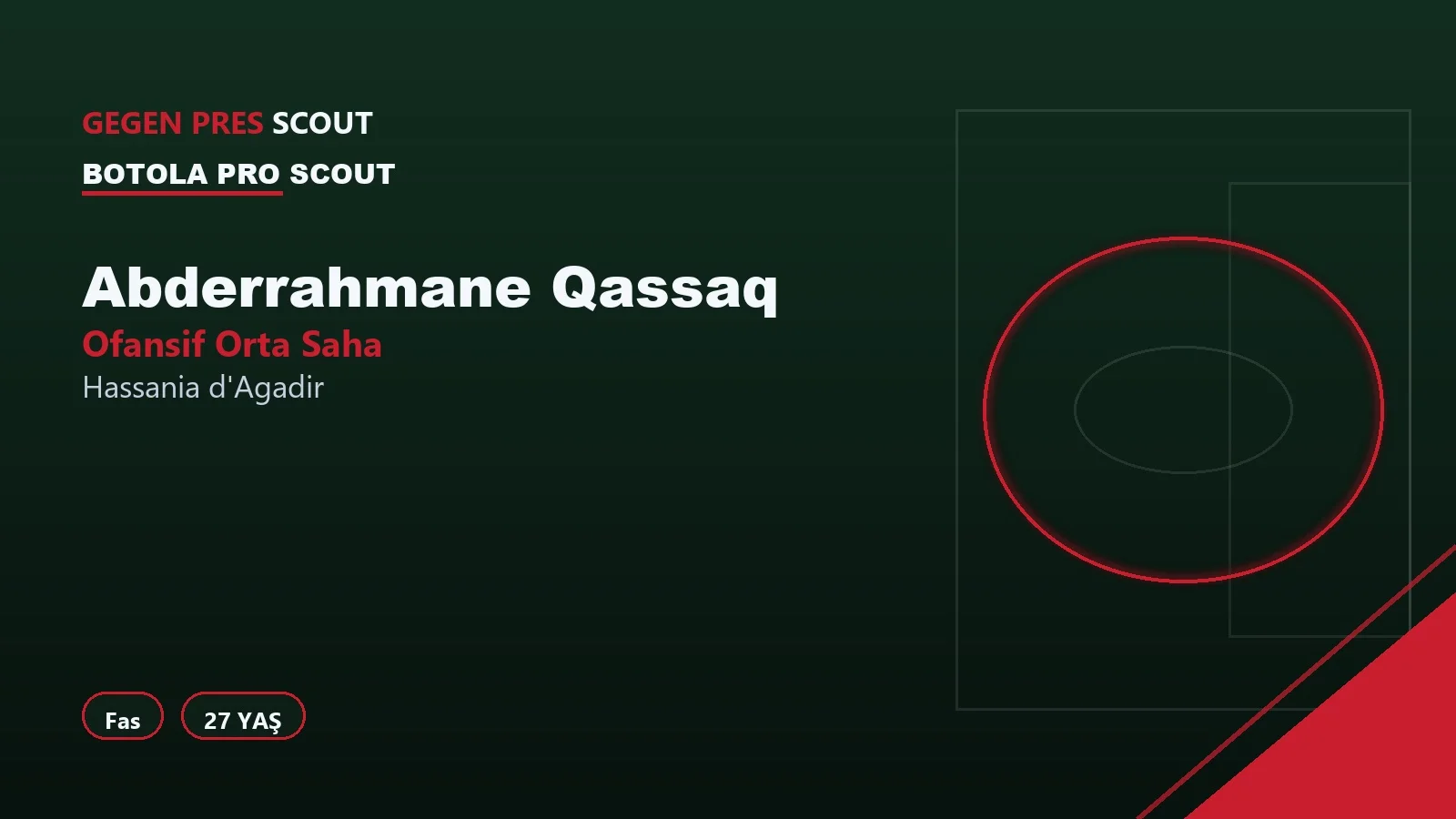 GEGEN PRES SCOUT

BOTOLA PRO SCOUT

Abderrahmane Qassaq

Ofansif Orta Saha

Hassania d'Agadir

Fas

27 YAŞ